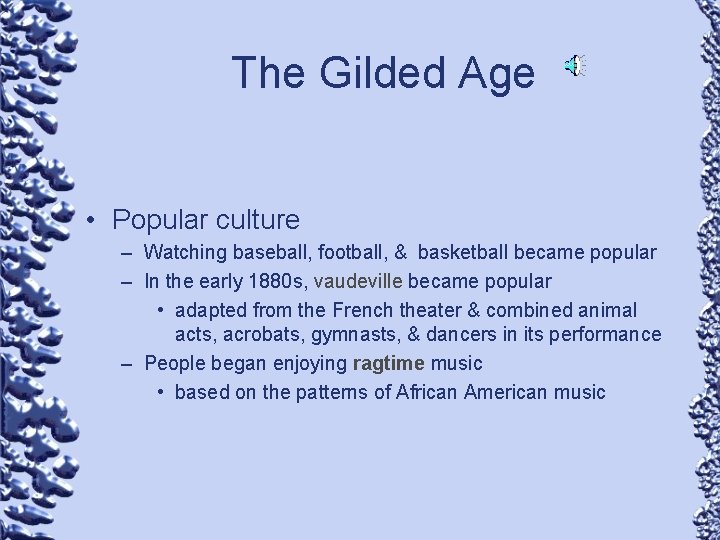 The Gilded Age

• Popular culture
– Watching baseball, football, & basketball became popular
– In the early 1880s, vaudeville became popular
• adapted from the French theater & combined animal acts, acrobats, gymnasts, & dancers in its performance
– People began enjoying ragtime music
• based on the patterns of African American music